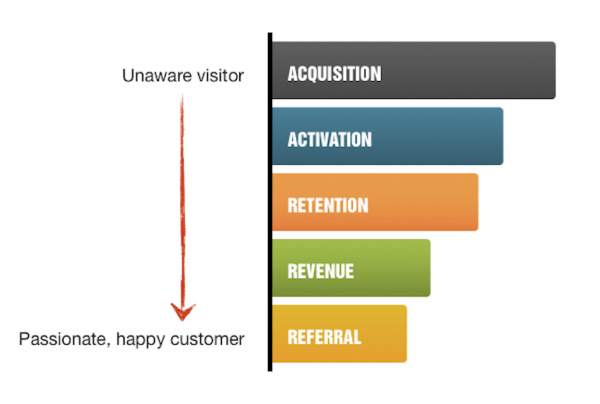 Unaware visitor

Passionate, happy customer

ACQUISITION

ACTIVATION

RETENTION

REVENUE

REFERRAL